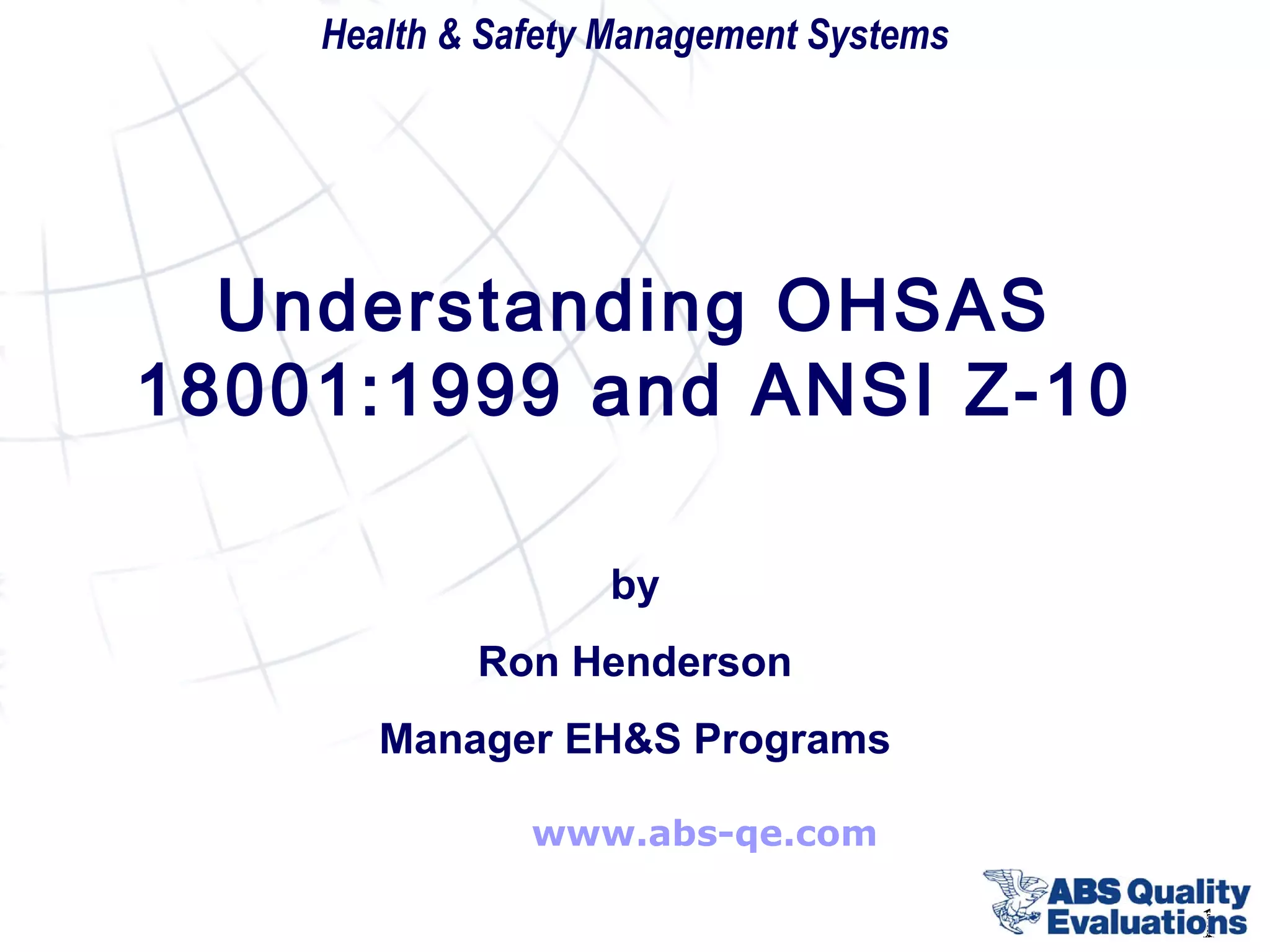 Health & Safety Management Systems

Understanding OHSAS 18001:1999 and ANSI Z-10

by

Ron Henderson

Manager EH&S Programs

www.abs-qe.com

ABS Quality Evaluations

1